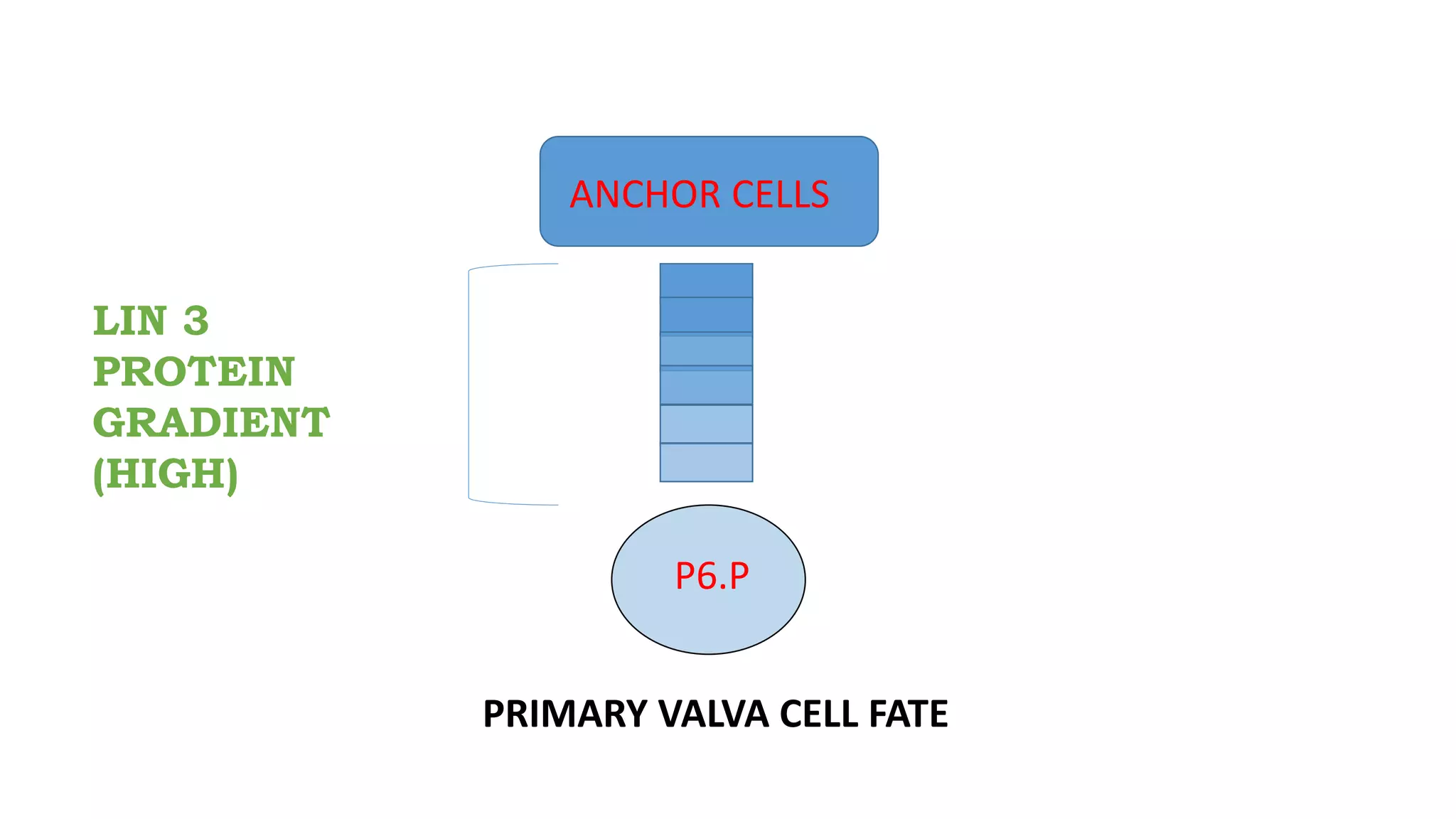 ANCHOR CELLS

LIN 3
PROTEIN
GRADIENT
(HIGH)

P6.P

PRIMARY VALVA CELL FATE